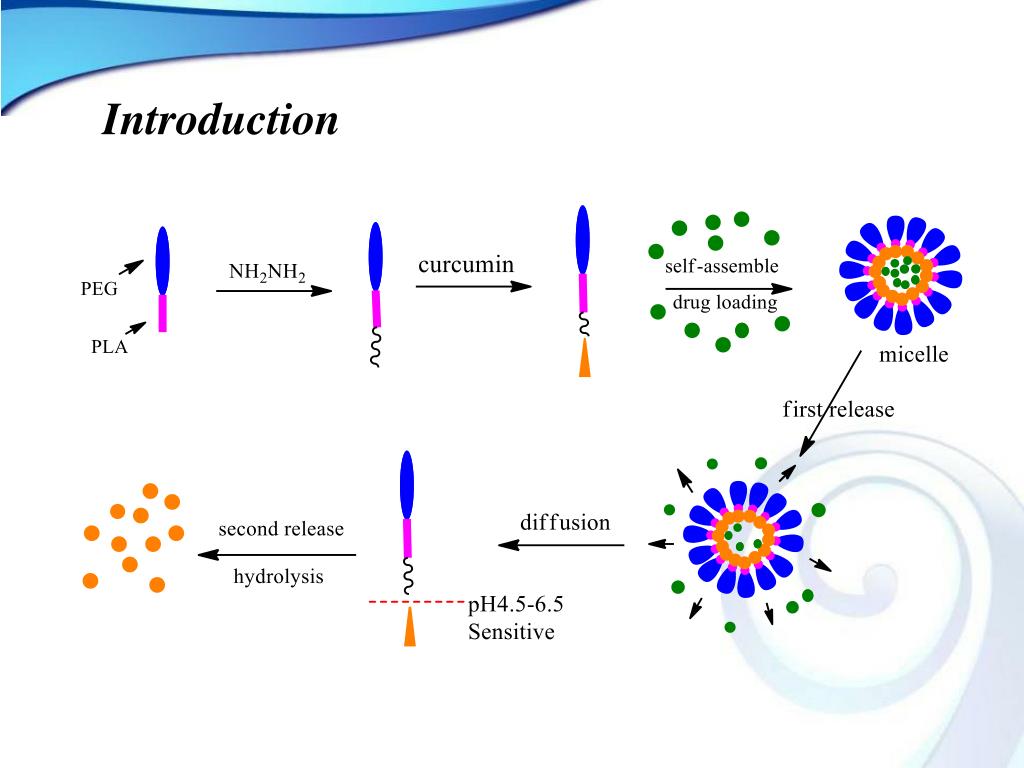 Introduction

PEG

PLA

$NH_2NH_2$

curcumin

self-assemble

drug loading

micelle

first release

diffusion

second release

hydrolysis

pH4.5-6.5
Sensitive